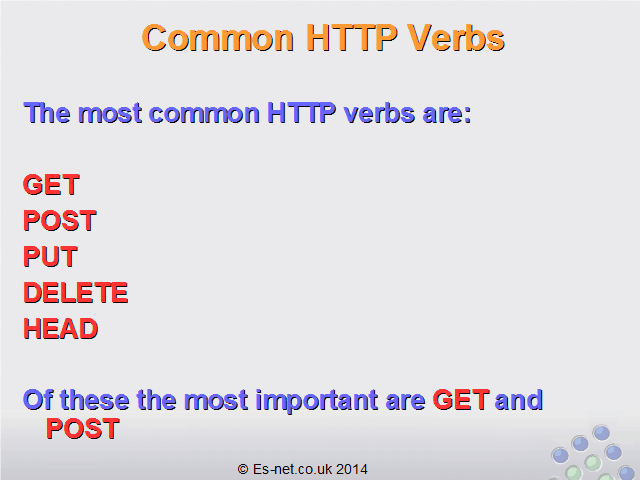 Common HTTP Verbs

The most common HTTP verbs are:

GET
POST
PUT
DELETE
HEAD

Of these the most important are GET and POST

© Es-net.co.uk 2014